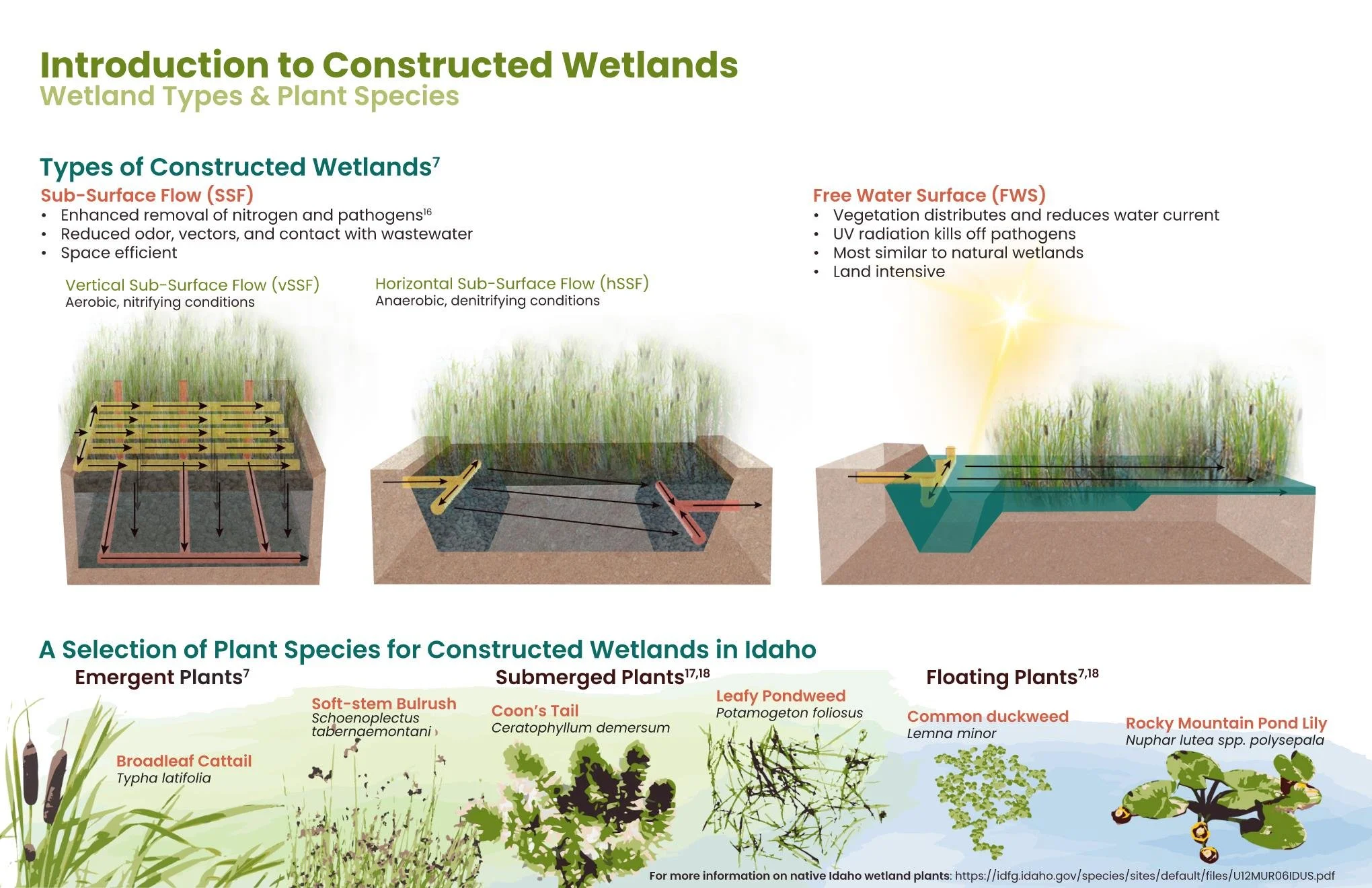 Introduction to Constructed Wetlands
Wetland Types & Plant Species

Types of Constructed Wetlands$^{7}$

Sub-Surface Flow (SSF)
• Enhanced removal of nitrogen and pathogens$^{16}$
• Reduced odor, vectors, and contact with wastewater
• Space efficient

Vertical Sub-Surface Flow (vSSF)
Aerobic, nitrifying conditions

Horizontal Sub-Surface Flow (hSSF)
Anaerobic, denitrifying conditions

Free Water Surface (FWS)
• Vegetation distributes and reduces water current
• UV radiation kills off pathogens
• Most similar to natural wetlands
• Land intensive

A Selection of Plant Species for Constructed Wetlands in Idaho

Emergent Plants$^{7}$

Broadleaf Cattail
Typha latifolia

Soft-stem Bulrush
Schoenoplectus tabernaemontani

Submerged Plants$^{17,18}$

Coon's Tail
Ceratophyllum demersum

Leafy Pondweed
Potamogeton foliosus

Floating Plants$^{7,18}$

Common duckweed
Lemna minor

Rocky Mountain Pond Lily
Nuphar lutea spp. polysepala

For more information on native Idaho wetland plants: https://idfg.idaho.gov/species/sites/default/files/U12MUR06IDUS.pdf